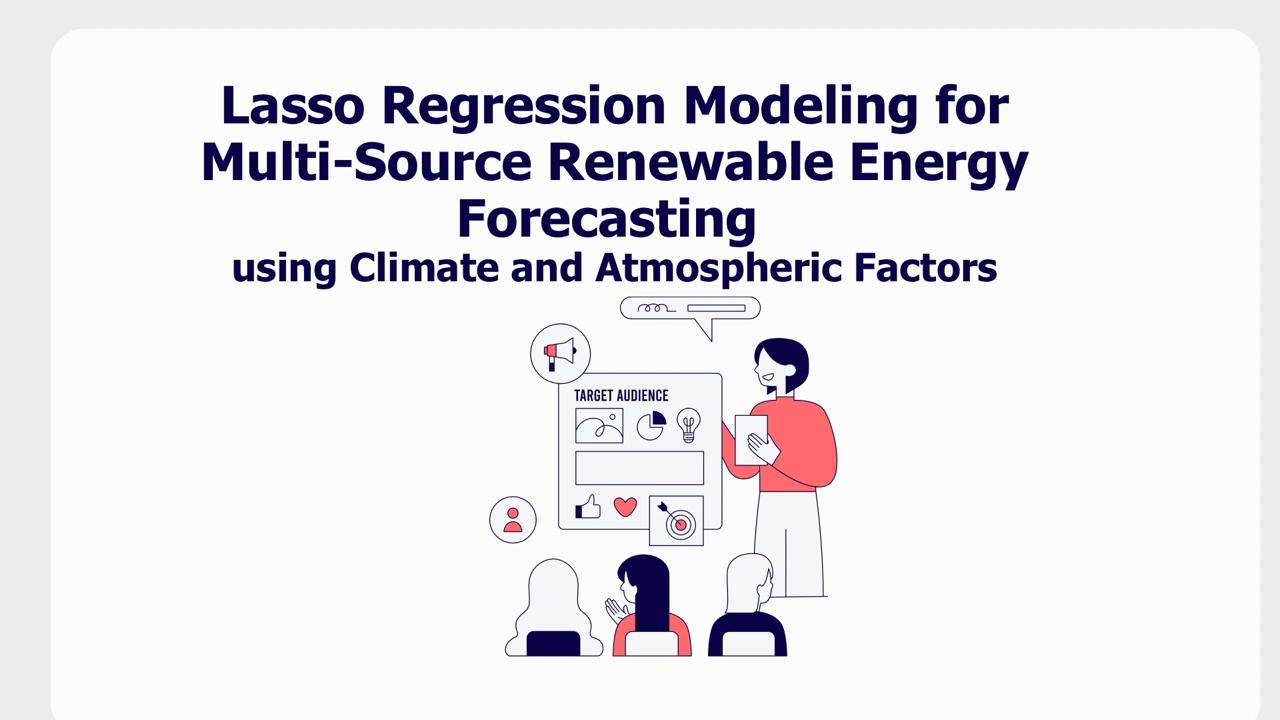 Lasso Regression Modeling for Multi-Source Renewable Energy Forecasting
using Climate and Atmospheric Factors

TARGET AUDIENCE